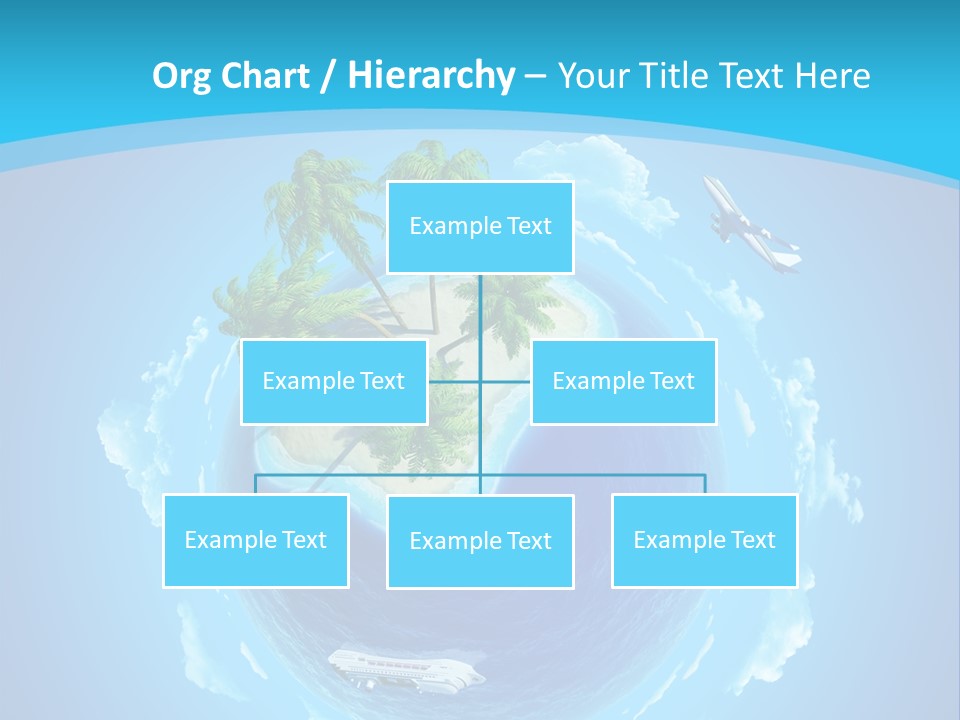 Org Chart / Hierarchy – Your Title Text Here

Example Text

Example Text

Example Text

Example Text

Example Text

Example Text